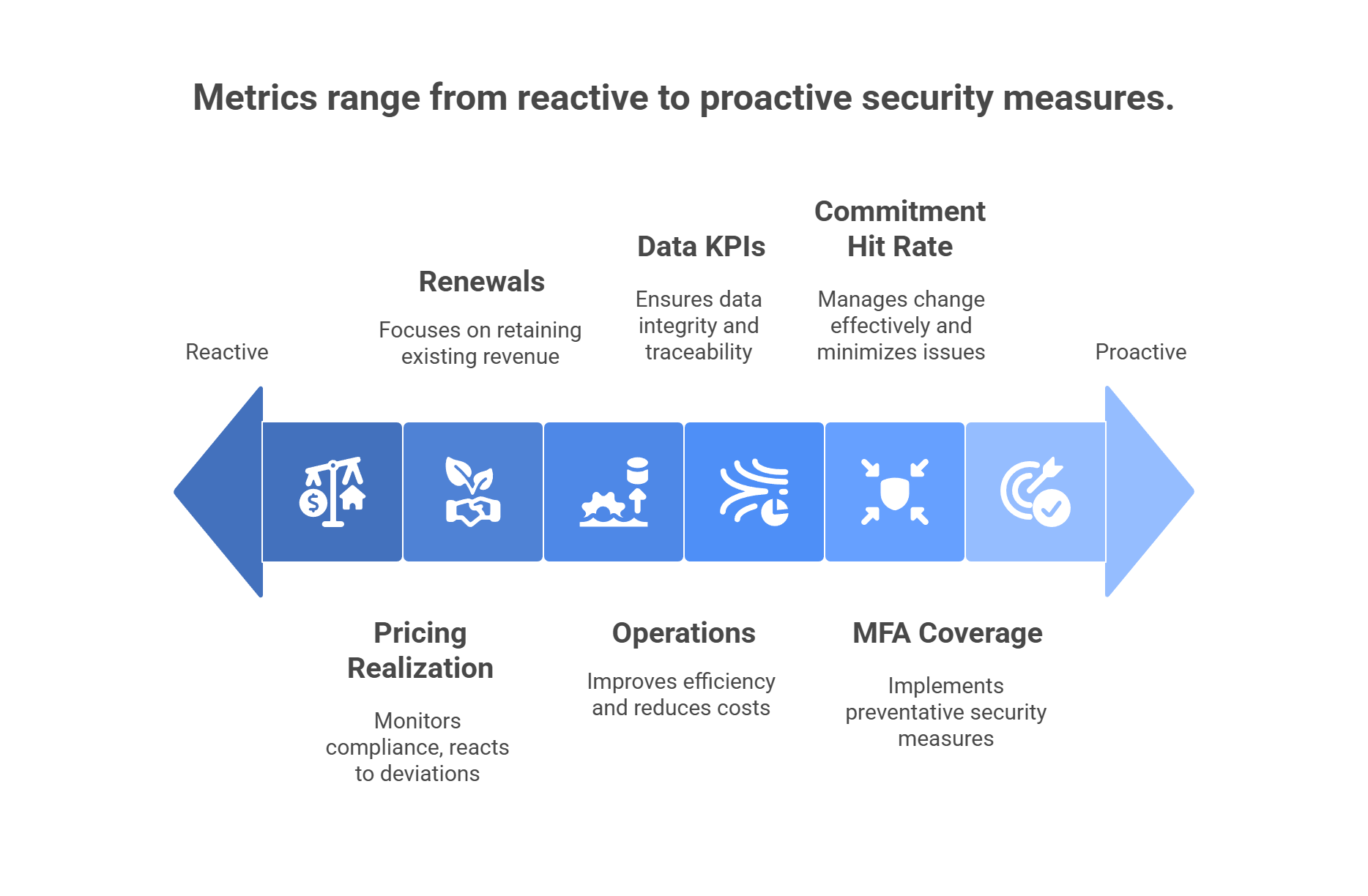 Metrics range from reactive to proactive security measures.

Reactive

Renewals

Focuses on retaining existing revenue

Data KPIs

Ensures data integrity and traceability

Commitment Hit Rate

Manages change effectively and minimizes issues

Proactive

Pricing Realization

Monitors compliance, reacts to deviations

Operations

Improves efficiency and reduces costs

MFA Coverage

Implements preventative security measures